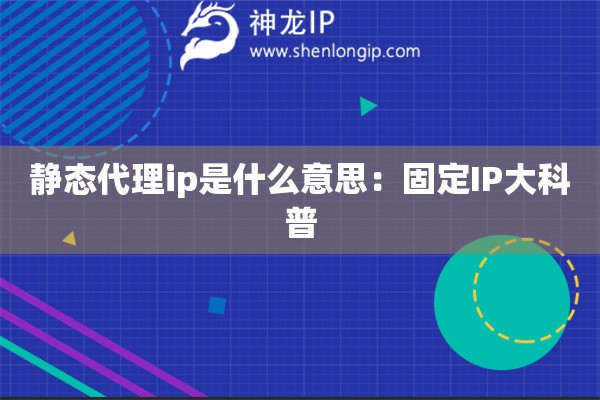 神龙IP
www.shenlongip.com

静态代理ip是什么意思：固定IP大科普